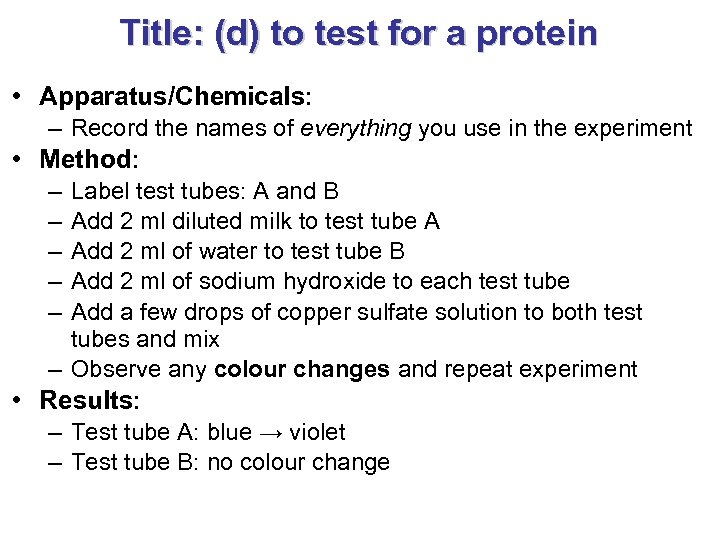 Title: (d) to test for a protein

• Apparatus/Chemicals:
 – Record the names of everything you use in the experiment
• Method:
 – Label test tubes: A and B
 – Add 2 ml diluted milk to test tube A
 – Add 2 ml of water to test tube B
 – Add 2 ml of sodium hydroxide to each test tube
 – Add a few drops of copper sulfate solution to both test tubes and mix
 – Observe any colour changes and repeat experiment
• Results:
 – Test tube A: blue → violet
 – Test tube B: no colour change